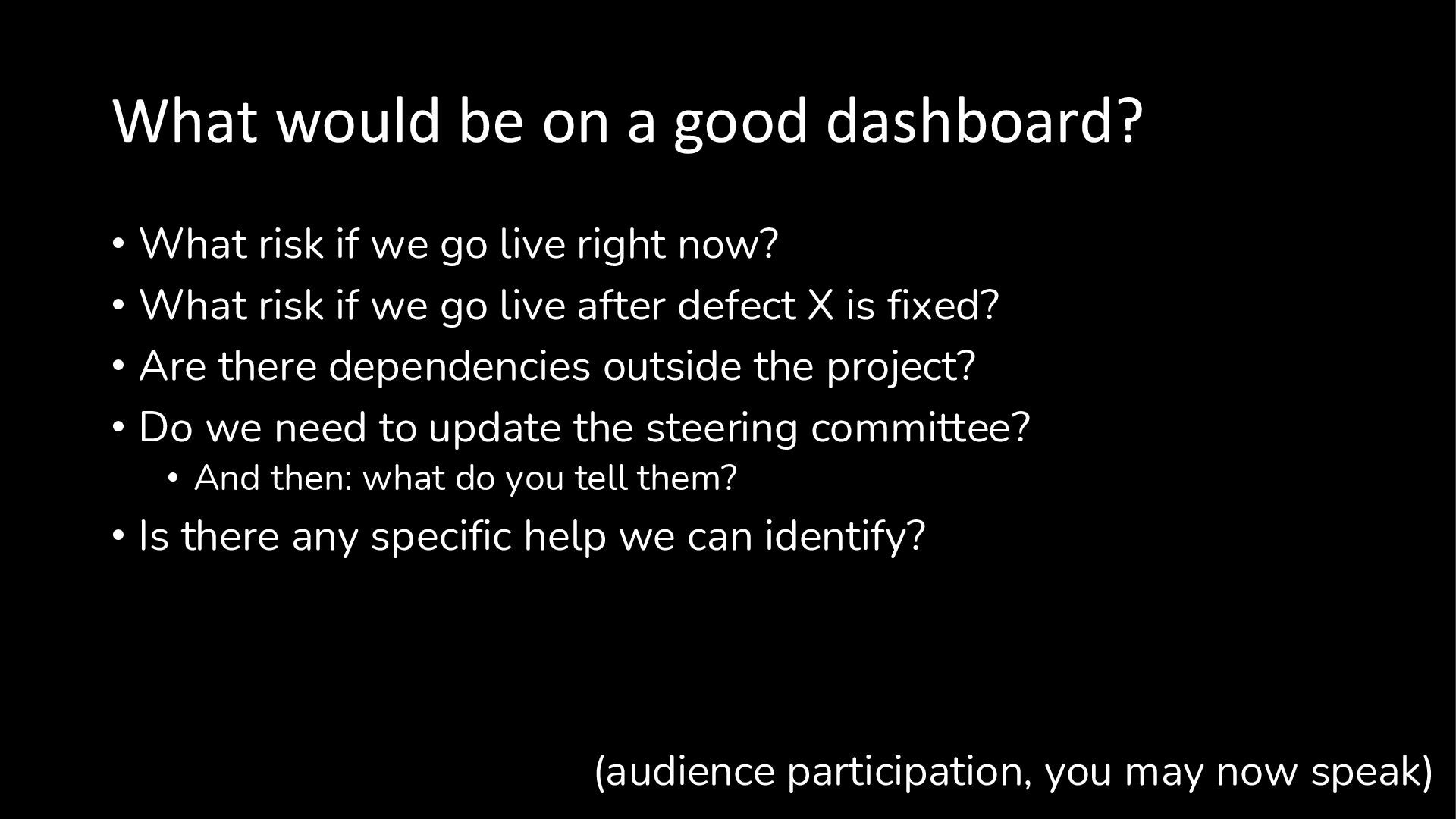 What would be on a good dashboard?

• What risk if we go live right now?
• What risk if we go live after defect X is fixed?
• Are there dependencies outside the project?
• Do we need to update the steering committee?
  • And then: what do you tell them?
• Is there any specific help we can identify?

(audience participation, you may now speak)